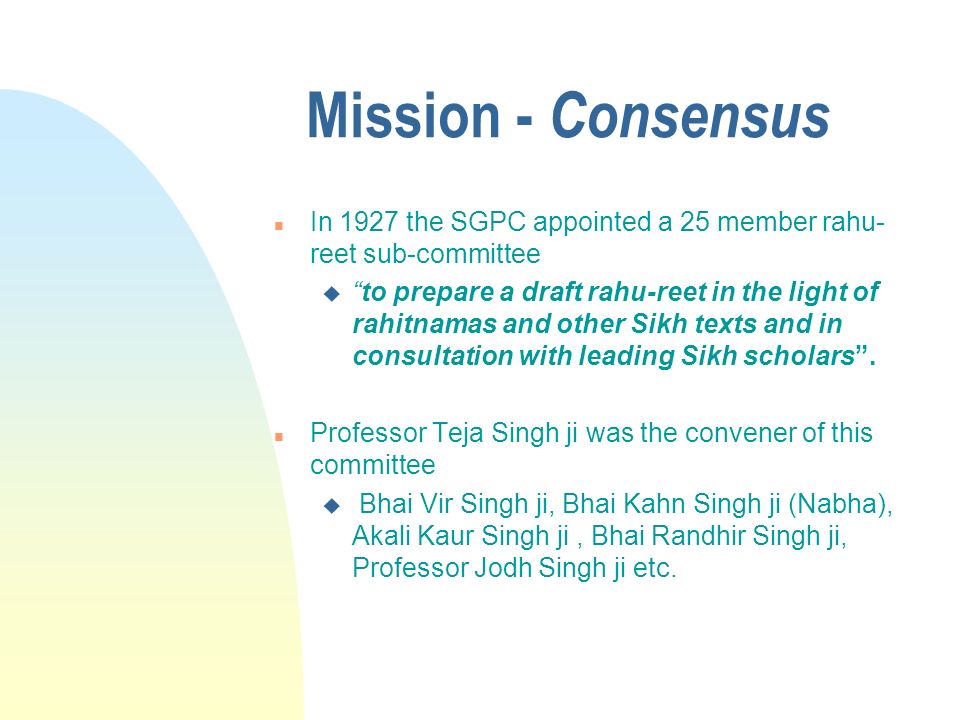 Mission - Consensus

In 1927 the SGPC appointed a 25 member rahu-reet sub-committee

“to prepare a draft rahu-reet in the light of rahitnamas and other Sikh texts and in consultation with leading Sikh scholars”.

Professor Teja Singh ji was the convener of this committee

Bhai Vir Singh ji, Bhai Kahn Singh ji (Nabha), Akali Kaur Singh ji , Bhai Randhir Singh ji, Professor Jodh Singh ji etc.